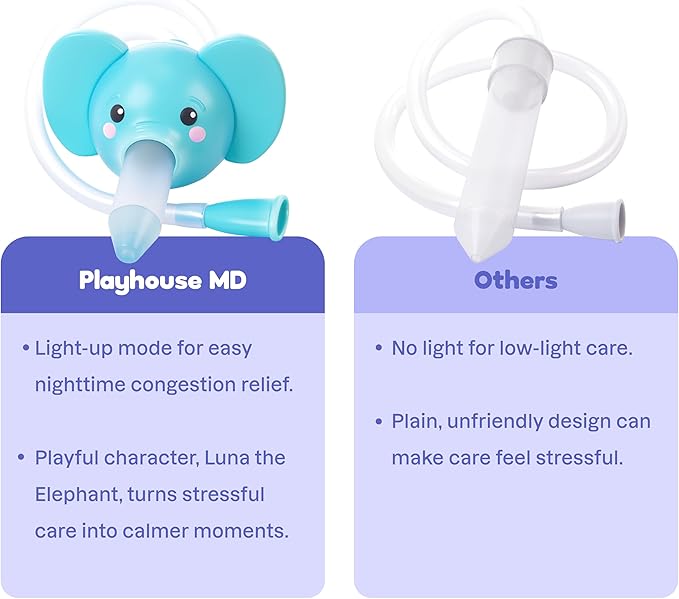 Playhouse MD

• Light-up mode for easy nighttime congestion relief.

• Playful character, Luna the Elephant, turns stressful care into calmer moments.

Others

• No light for low-light care.

• Plain, unfriendly design can make care feel stressful.